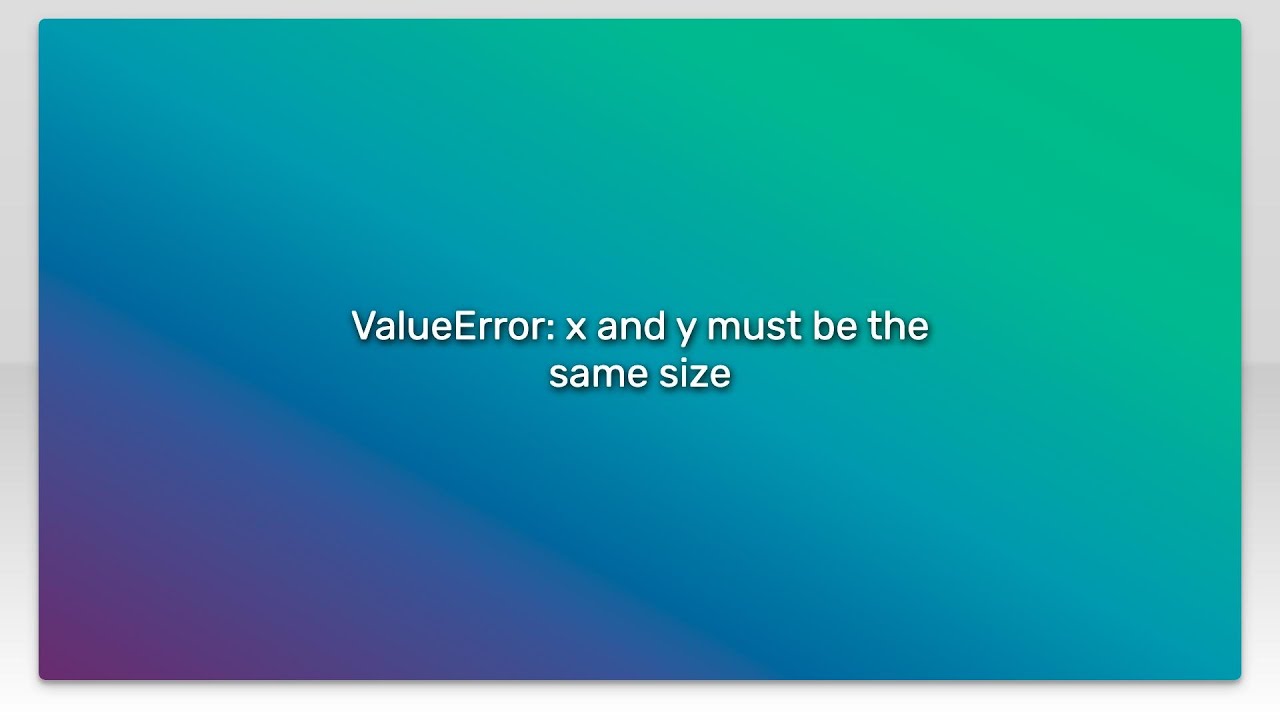 ValueError: x and y must be the same size